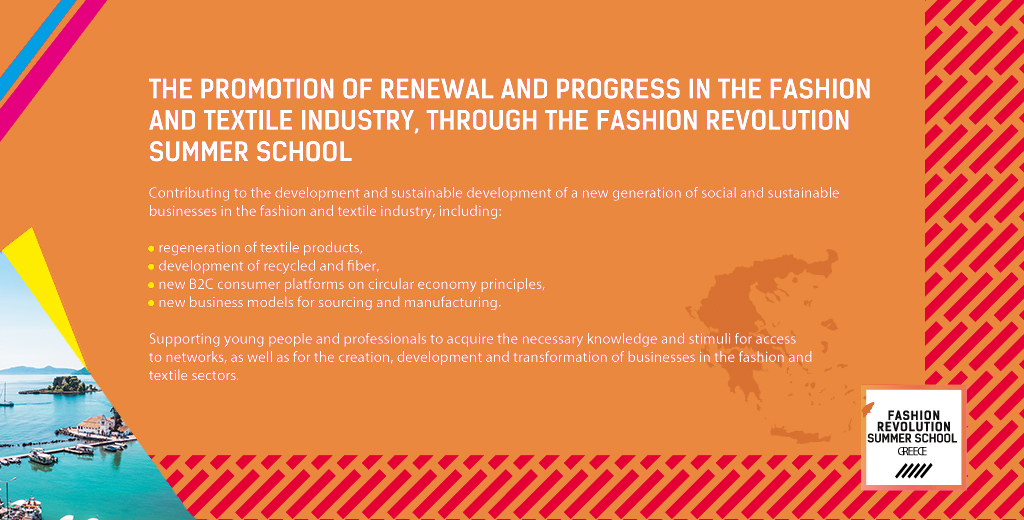 THE PROMOTION OF RENEWAL AND PROGRESS IN THE FASHION AND TEXTILE INDUSTRY, THROUGH THE FASHION REVOLUTION SUMMER SCHOOL

Contributing to the development and sustainable development of a new generation of social and sustainable businesses in the fashion and textile industry, including:

• regeneration of textile products,
• development of recycled and fiber,
• new B2C consumer platforms on circular economy principles,
• new business models for sourcing and manufacturing.

Supporting young people and professionals to acquire the necessary knowledge and stimuli for access to networks, as well as for the creation, development and transformation of businesses in the fashion and textile sectors.

FASHION REVOLUTION SUMMER SCHOOL GREECE